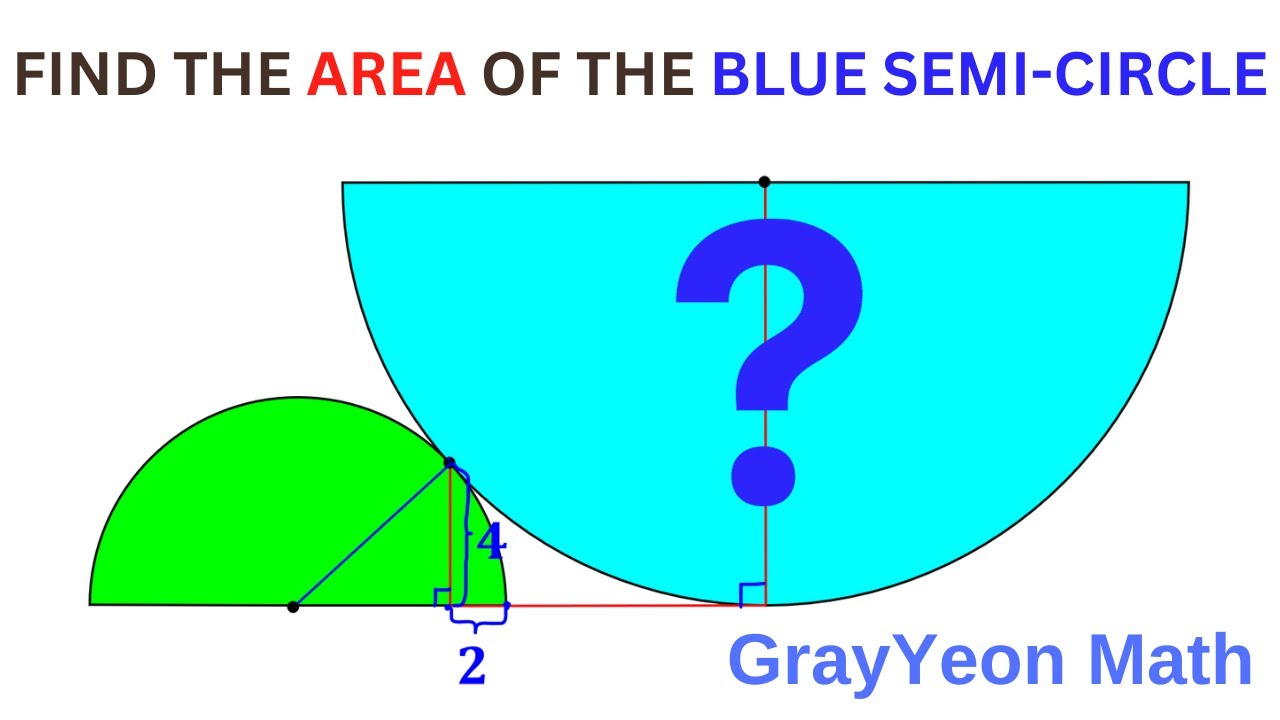 FIND THE AREA OF THE BLUE SEMI-CIRCLE

?

4

2

GrayYeon Math